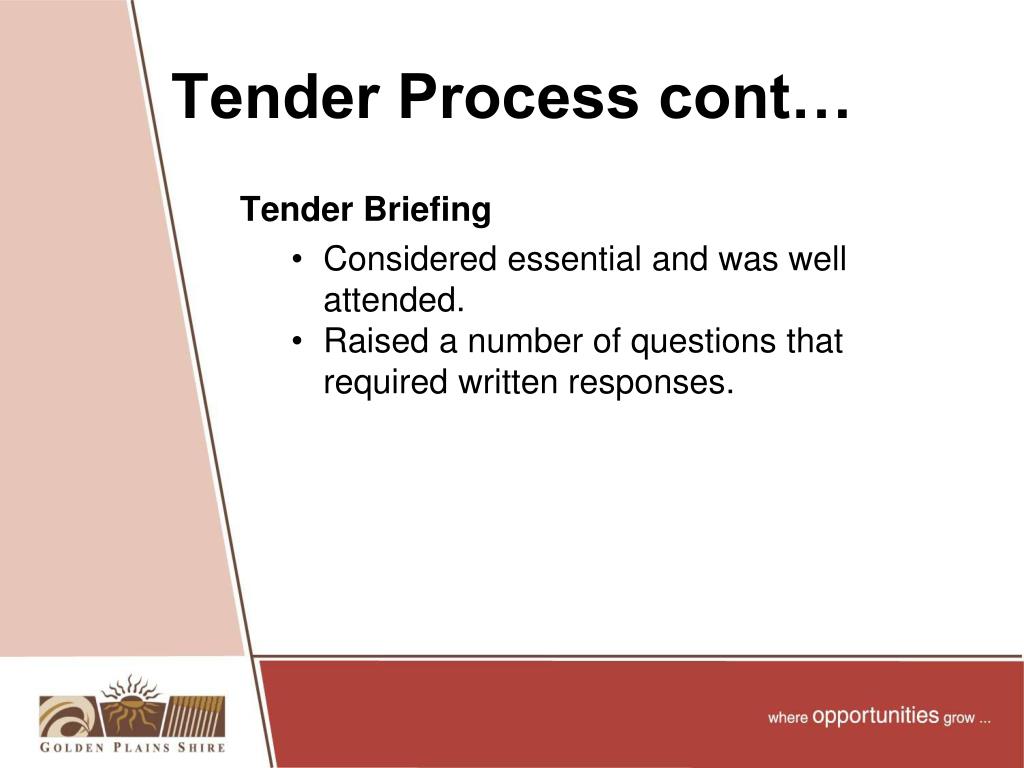 Tender Process cont…

Tender Briefing

• Considered essential and was well attended.
• Raised a number of questions that required written responses.

GOLDEN PLAINS SHIRE

where opportunities grow ...